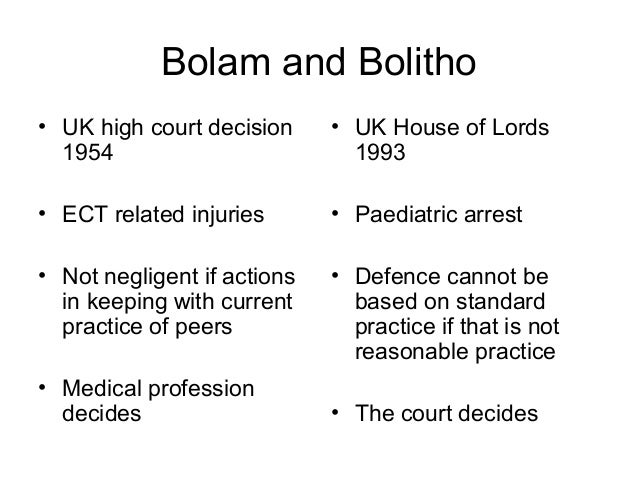 Bolam and Bolitho

• UK high court decision 1954

• ECT related injuries

• Not negligent if actions in keeping with current practice of peers

• Medical profession decides

• UK House of Lords 1993

• Paediatric arrest

• Defence cannot be based on standard practice if that is not reasonable practice

• The court decides